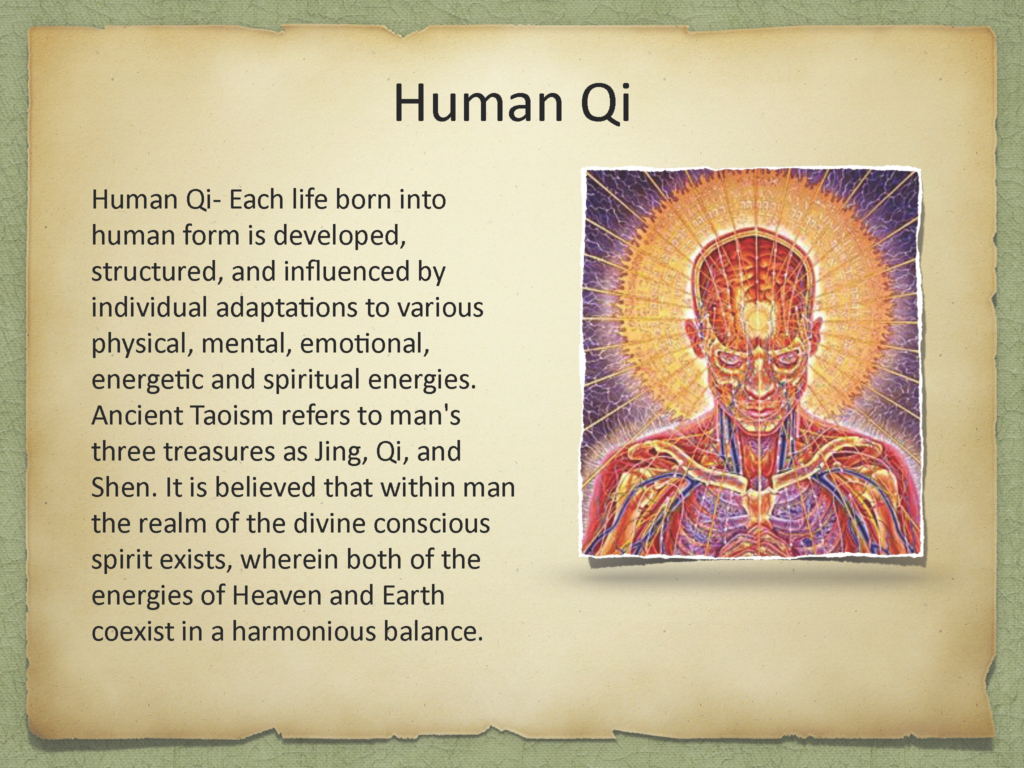 Human Qi

Human Qi- Each life born into human form is developed, structured, and influenced by individual adaptations to various physical, mental, emotional, energetic and spiritual energies. Ancient Taoism refers to man's three treasures as Jing, Qi, and Shen. It is believed that within man the realm of the divine conscious spirit exists, wherein both of the energies of Heaven and Earth coexist in a harmonious balance.